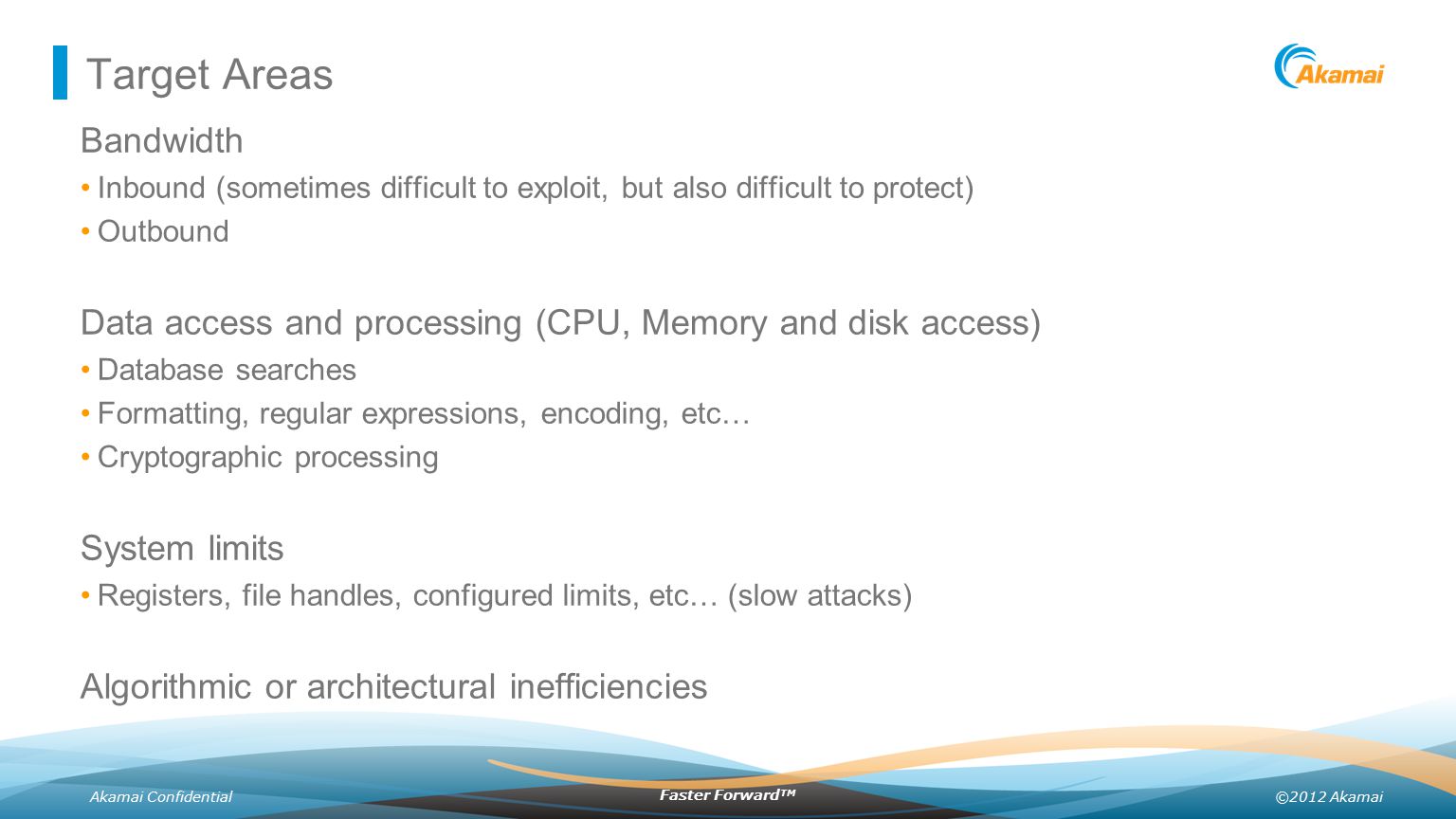 Target Areas

Akamai

Bandwidth

• Inbound (sometimes difficult to exploit, but also difficult to protect)

• Outbound

Data access and processing (CPU, Memory and disk access)

• Database searches

• Formatting, regular expressions, encoding, etc…

• Cryptographic processing

System limits

• Registers, file handles, configured limits, etc… (slow attacks)

Algorithmic or architectural inefficiencies

Akamai Confidential

Faster Forward™

©2012 Akamai